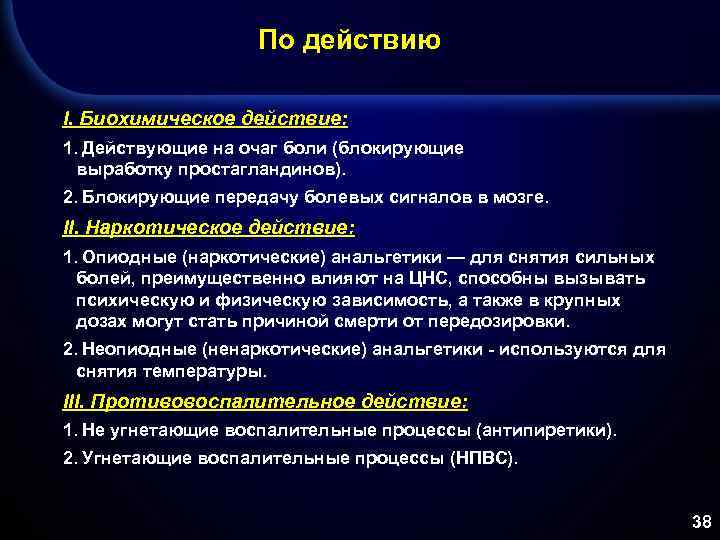 По действию

I. Биохимическое действие:

1. Действующие на очаг боли (блокирующие выработку простагландинов).

2. Блокирующие передачу болевых сигналов в мозге.

II. Наркотическое действие:

1. Опиодные (наркотические) анальгетики — для снятия сильных болей, преимущественно влияют на ЦНС, способны вызывать психическую и физическую зависимость, а также в крупных дозах могут стать причиной смерти от передозировки.

2. Неопиодные (ненаркотические) анальгетики - используются для снятия температуры.

III. Противовоспалительное действие:

1. Не угнетающие воспалительные процессы (антипиретики).

2. Угнетающие воспалительные процессы (НПВС).

38